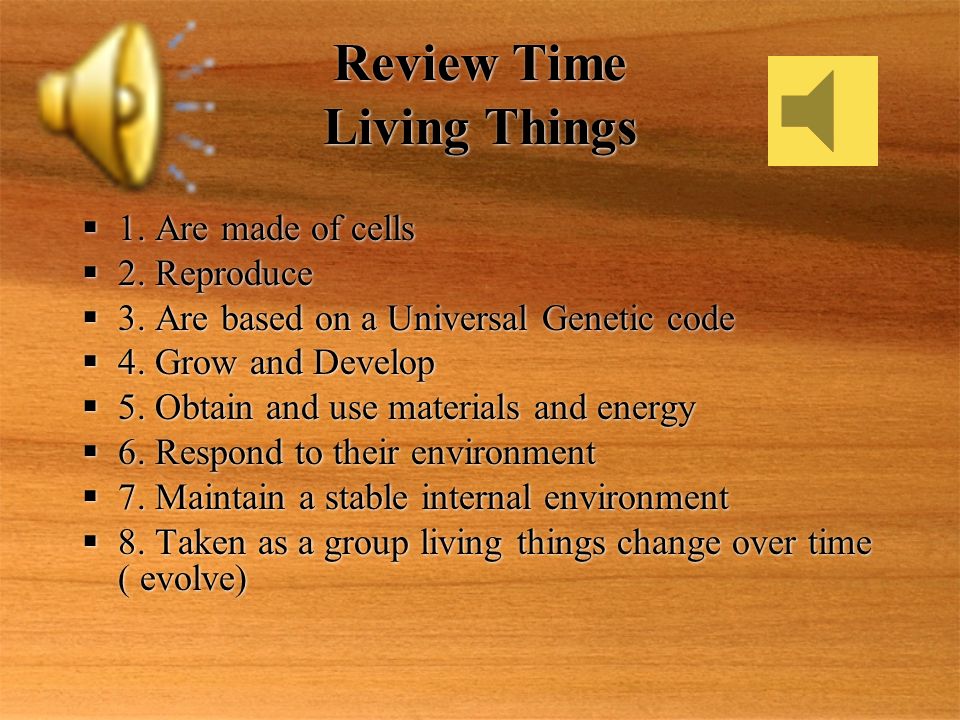 Review Time
Living Things

- 1. Are made of cells
- 2. Reproduce
- 3. Are based on a Universal Genetic code
- 4. Grow and Develop
- 5. Obtain and use materials and energy
- 6. Respond to their environment
- 7. Maintain a stable internal environment
- 8. Taken as a group living things change over time ( evolve)